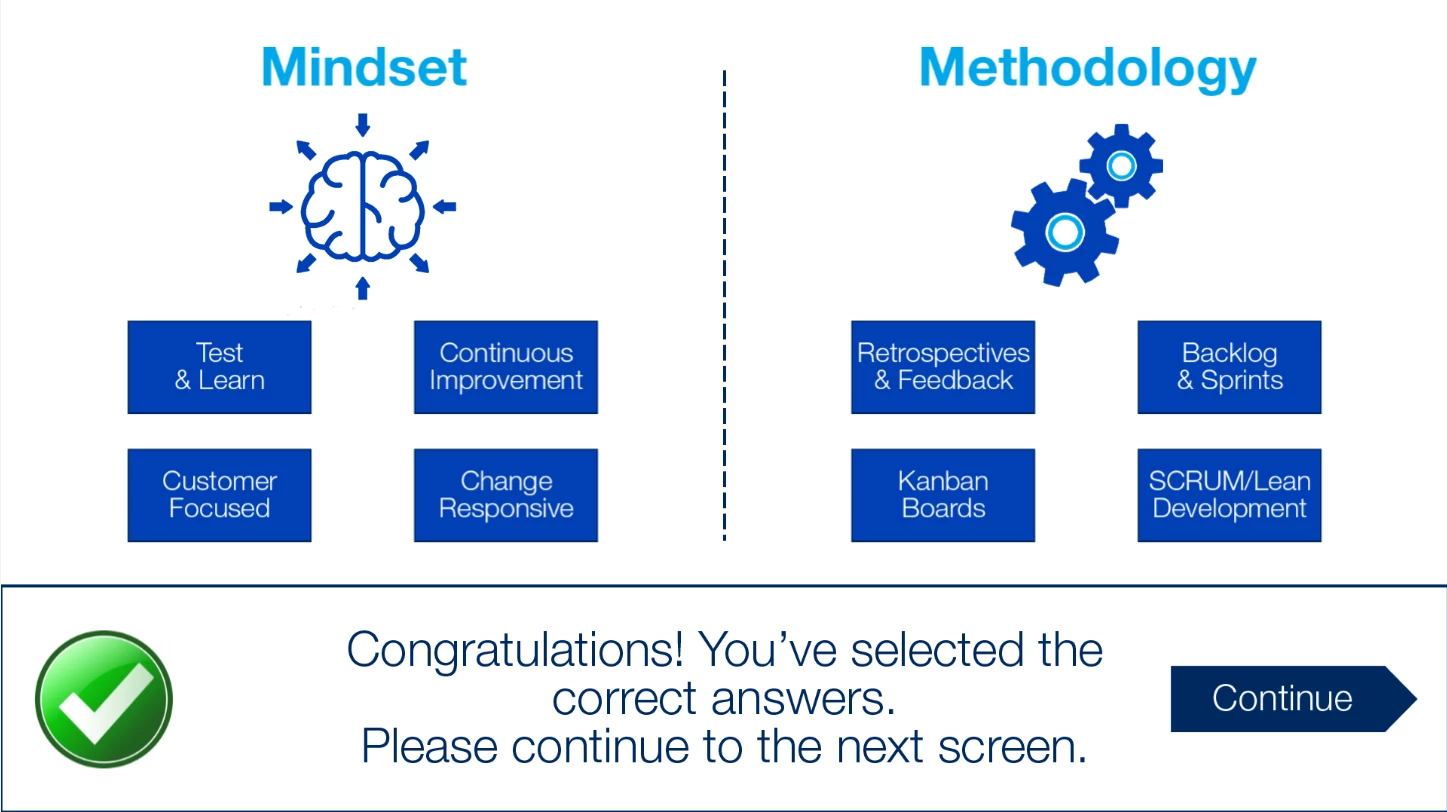 Mindset

Test & Learn

Continuous Improvement

Customer Focused

Change Responsive

Methodology

Retrospectives & Feedback

Backlog & Sprints

Kanban Boards

SCRUM/Lean Development

Congratulations! You've selected the correct answers.
Please continue to the next screen.

Continue